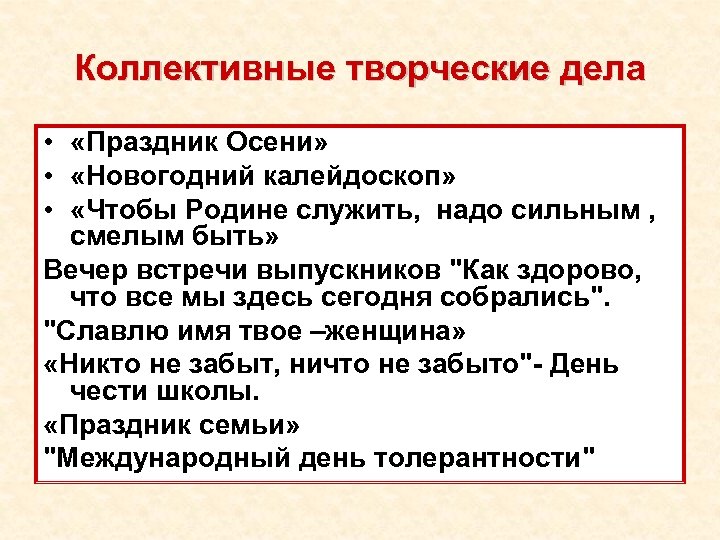 Коллективные творческие дела

• «Праздник Осени»
• «Новогодний калейдоскоп»
• «Чтобы Родине служить, надо сильным , смелым быть»

Вечер встречи выпускников "Как здорово, что все мы здесь сегодня собрались".

"Славлю имя твое –женщина»

«Никто не забыт, ничто не забыто"- День чести школы.

«Праздник семьи»

"Международный день толерантности"